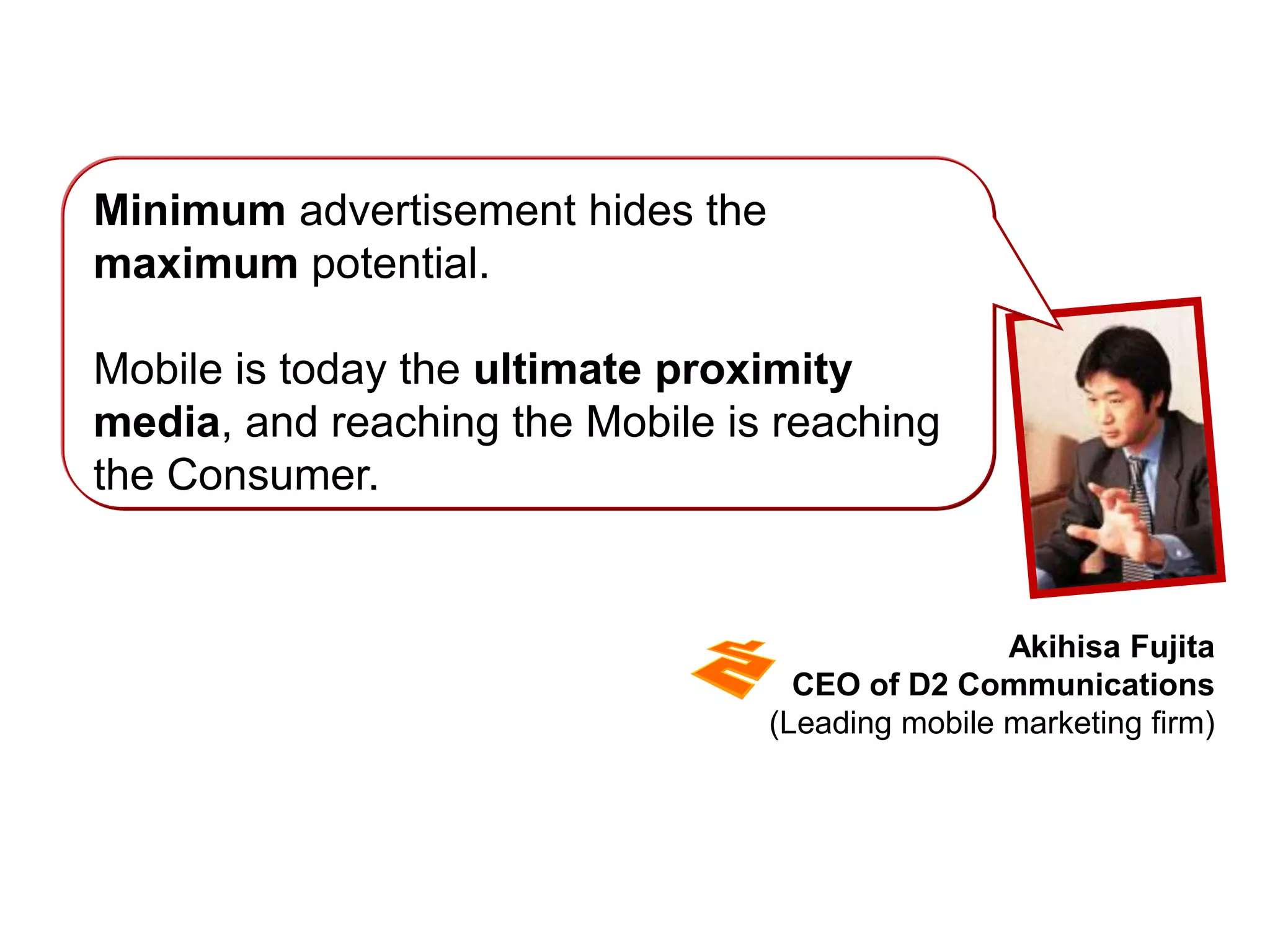 Minimum advertisement hides the maximum potential.

Mobile is today the ultimate proximity media, and reaching the Mobile is reaching the Consumer.

Akihisa Fujita
CEO of D2 Communications
(Leading mobile marketing firm)